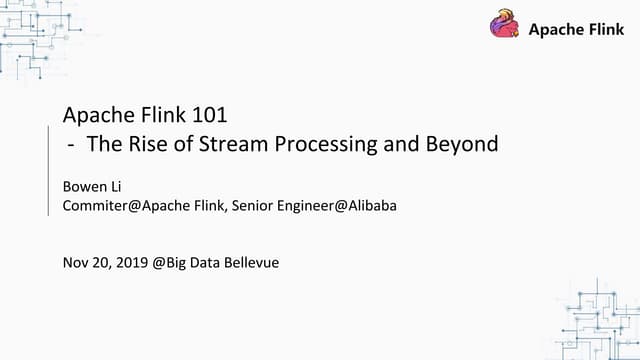 Apache Flink

Apache Flink 101
- The Rise of Stream Processing and Beyond

Bowen Li
Commiter@Apache Flink, Senior Engineer@Alibaba

Nov 20, 2019 @Big Data Bellevue